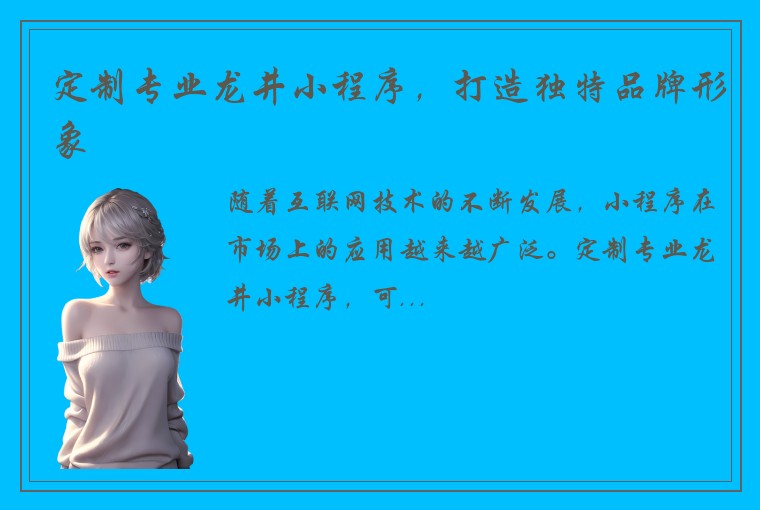 定制专业龙井小程序，打造独特品牌形象

随着互联网技术的不断发展，小程序在市场上的应用越来越广泛。定制专业龙井小程序，可...